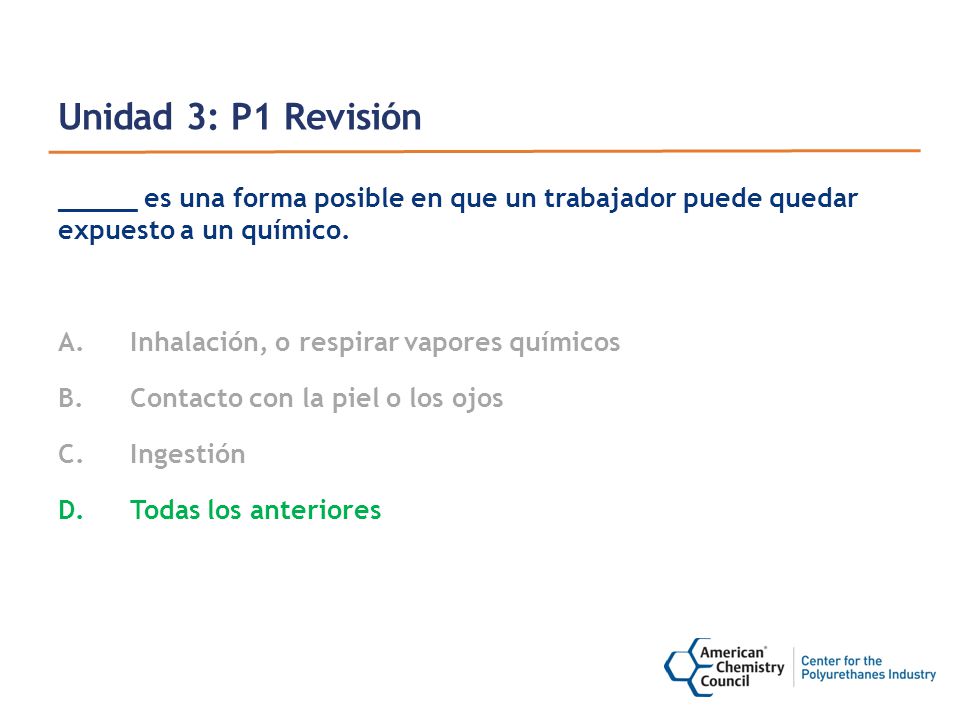 Unidad 3: P1 Revisión

_____ es una forma posible en que un trabajador puede quedar expuesto a un químico.

A. Inhalación, o respirar vapores químicos

B. Contacto con la piel o los ojos

C. Ingestión

D. Todas los anteriores

American Chemistry Council

Center for the Polyurethanes Industry